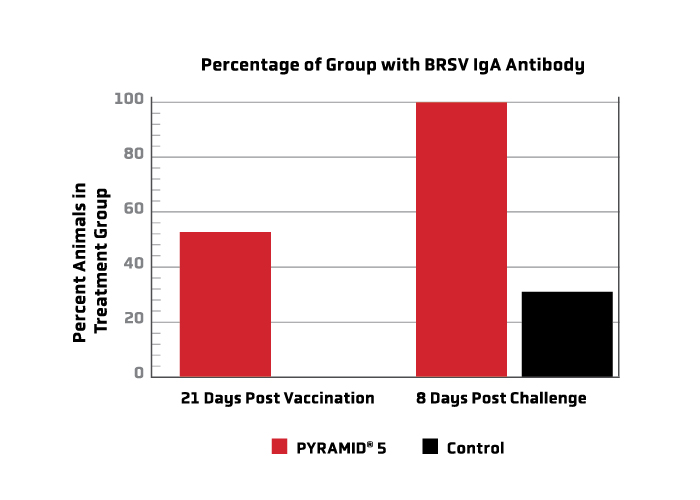 Percentage of Group with BRSV IgA Antibody

Percent Animals in Treatment Group

100
80
60
40
20
0

21 Days Post Vaccination
8 Days Post Challenge

PYRAMID® 5
Control